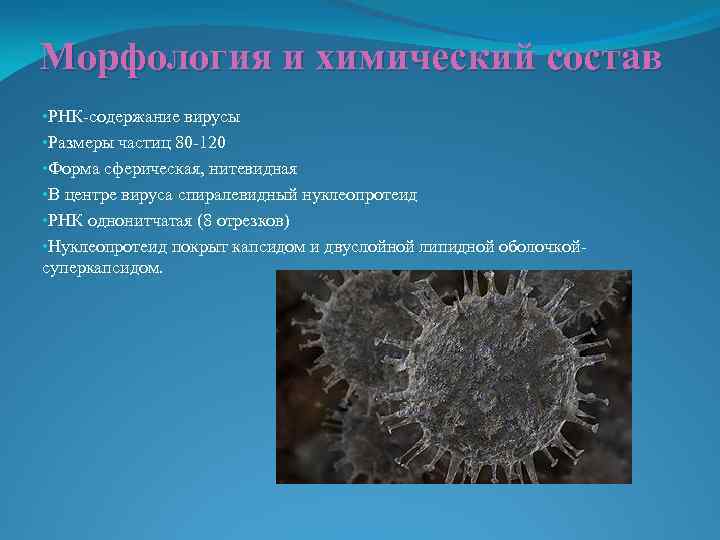 Морфология и химический состав

•РНК-содержание вирусы
•Размеры частиц 80-120
•Форма сферическая, нитевидная
•В центре вируса спиралевидный нуклеопротеид
•РНК однонитчатая (8 отрезков)
•Нуклеопротеид покрыт капсидом и двуслойной липидной оболочкой-суперкапсидом.